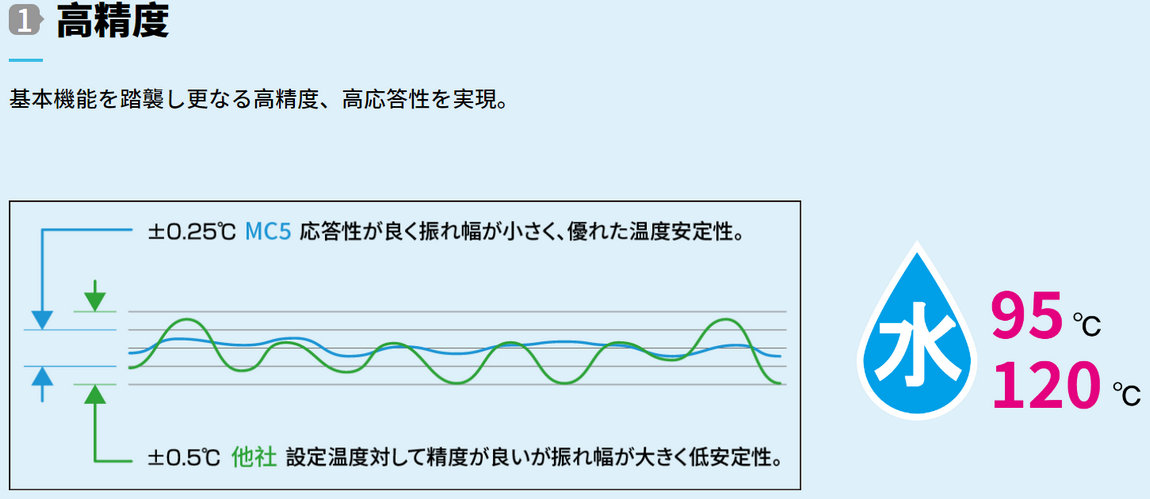 1 高精度

基本機能を踏襲し更なる高精度、高応答性を実現。

±0.25℃ MC5 応答性が良く振れ幅が小さく、優れた温度安定性。

±0.5℃ 他社 設定温度対して精度が良いが振れ幅が大きく低安定性。

水 95 ℃ 120 ℃